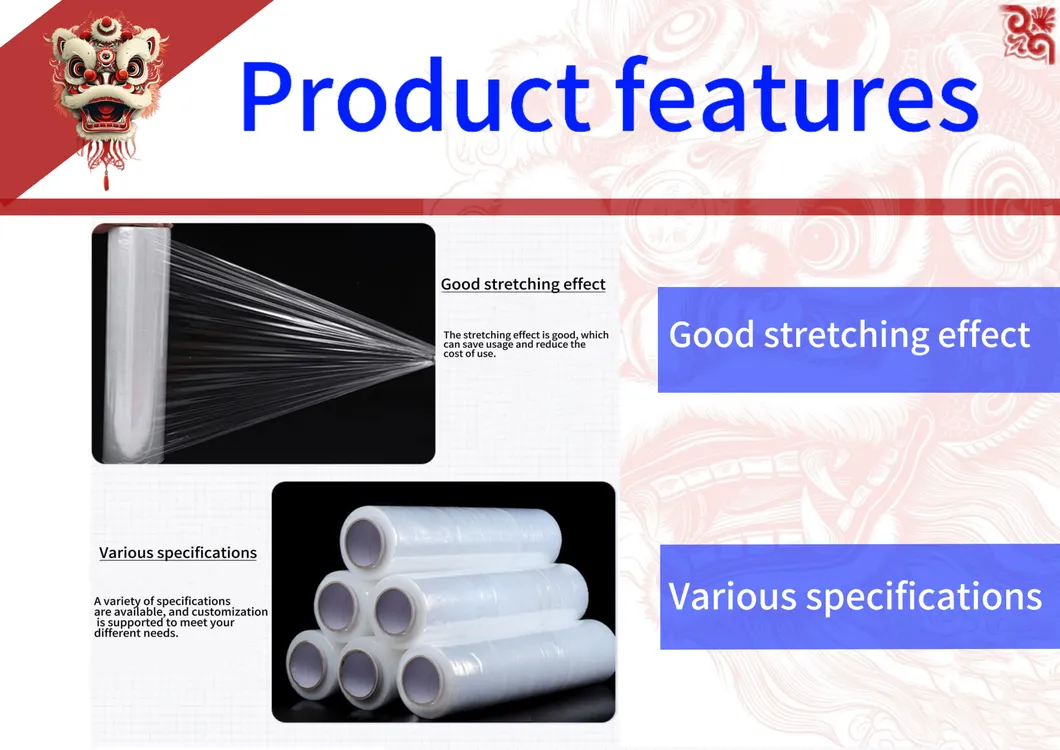 Product features

Good stretching effect

The stretching effect is good, which can save usage and reduce the cost of use.

Good stretching effect

Various specifications

A variety of specifications are available, and customization is supported to meet your different needs.

Various specifications